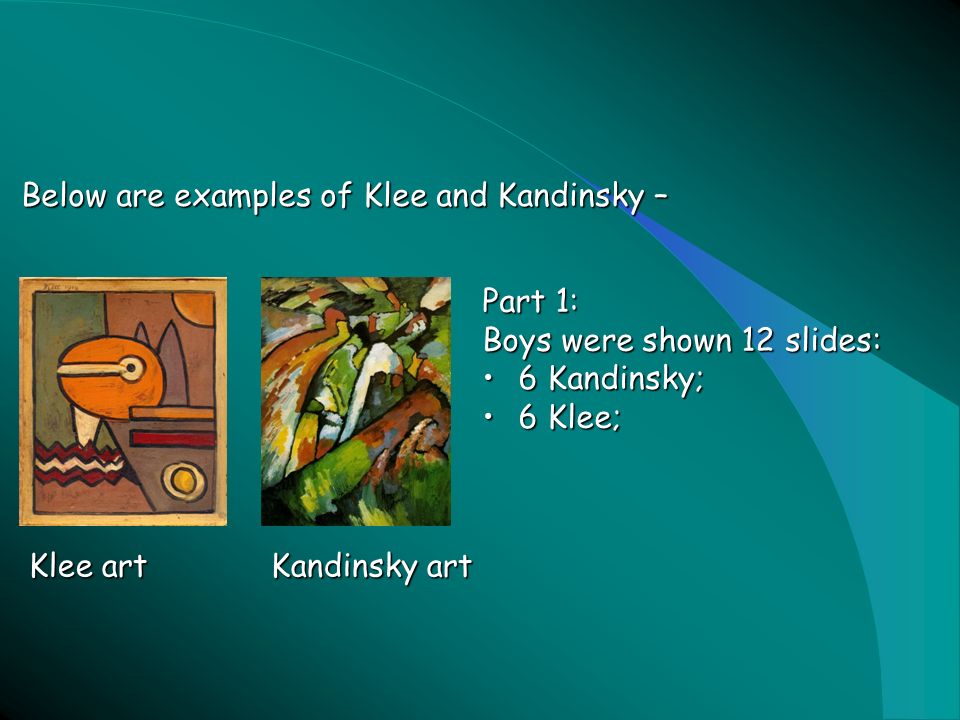 Below are examples of Klee and Kandinsky –

Part 1:
Boys were shown 12 slides:
• 6 Kandinsky;
• 6 Klee;

Klee art

Kandinsky art